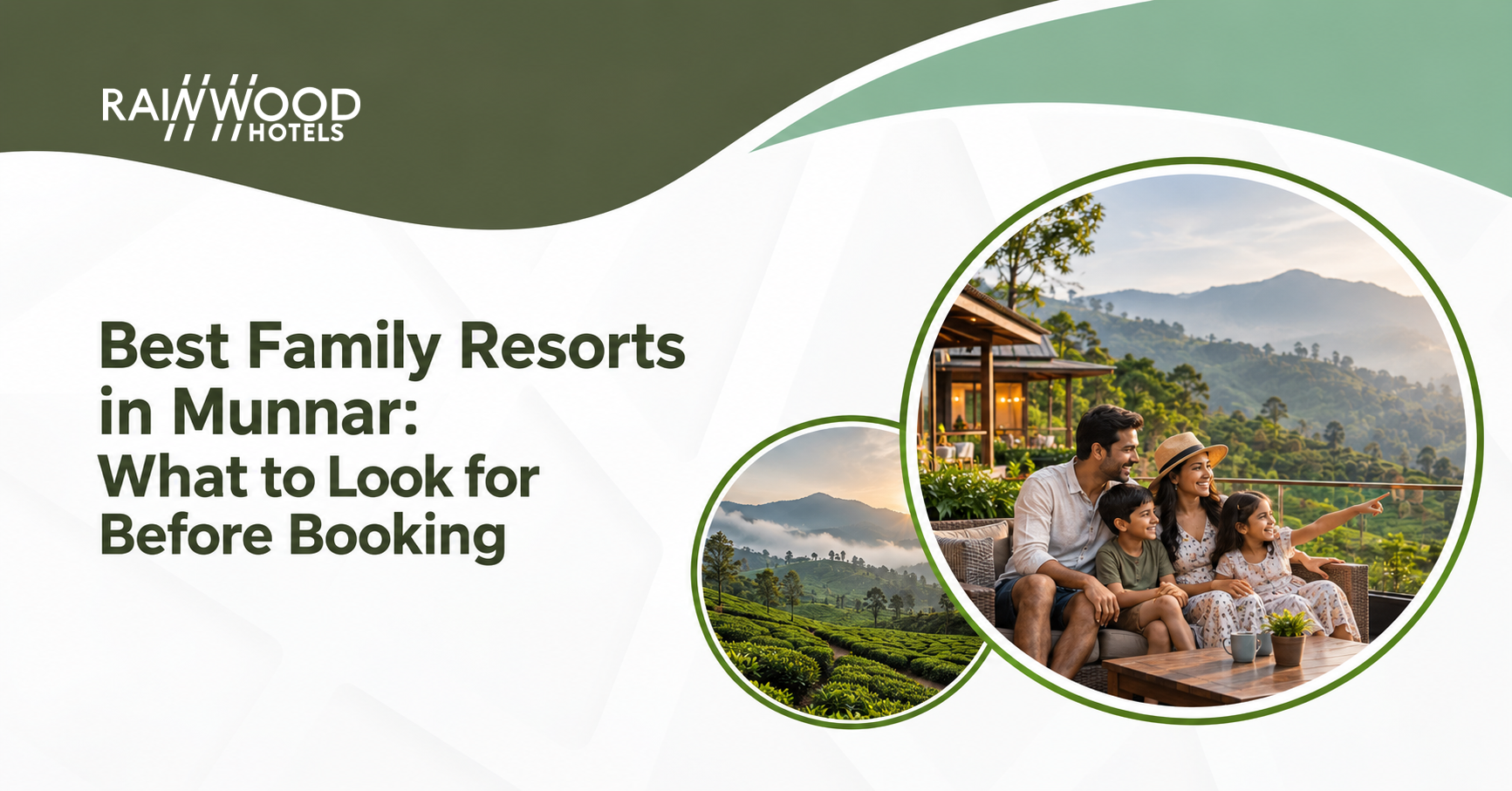 RAINWOOD
HOTELS

Best Family Resorts in Munnar:
What to Look for Before Booking